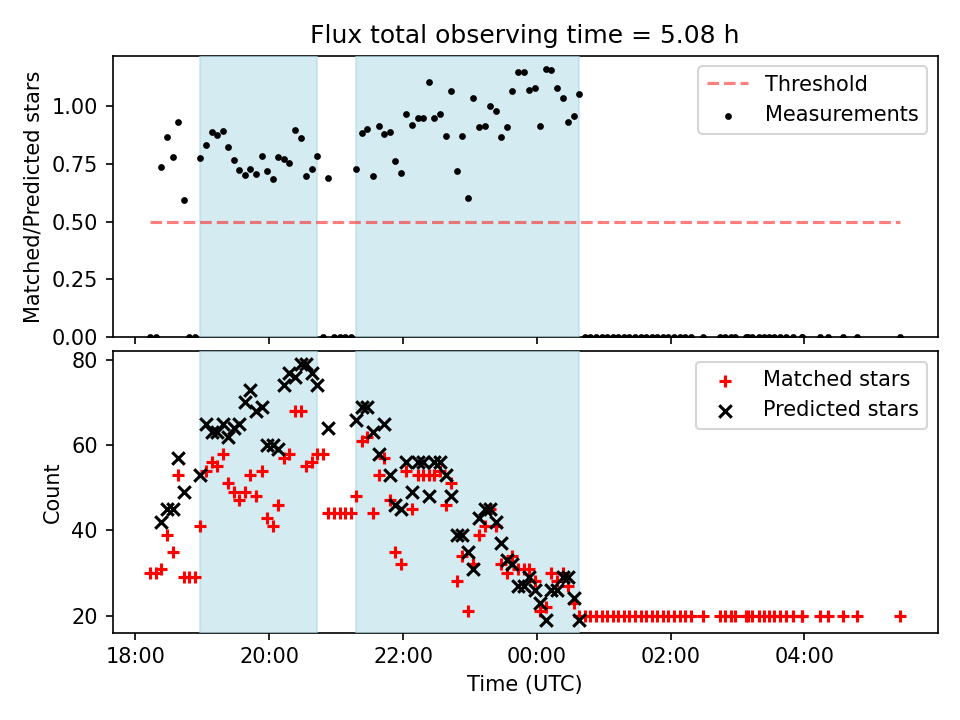 Flux total observing time = 5.08 h

Matched/Predicted stars

1.00
0.75
0.50
0.25
0.00

Threshold
Measurements

Count

80
60
40
20

Matched stars
Predicted stars

18:00
20:00
22:00
00:00
02:00
04:00

Time (UTC)